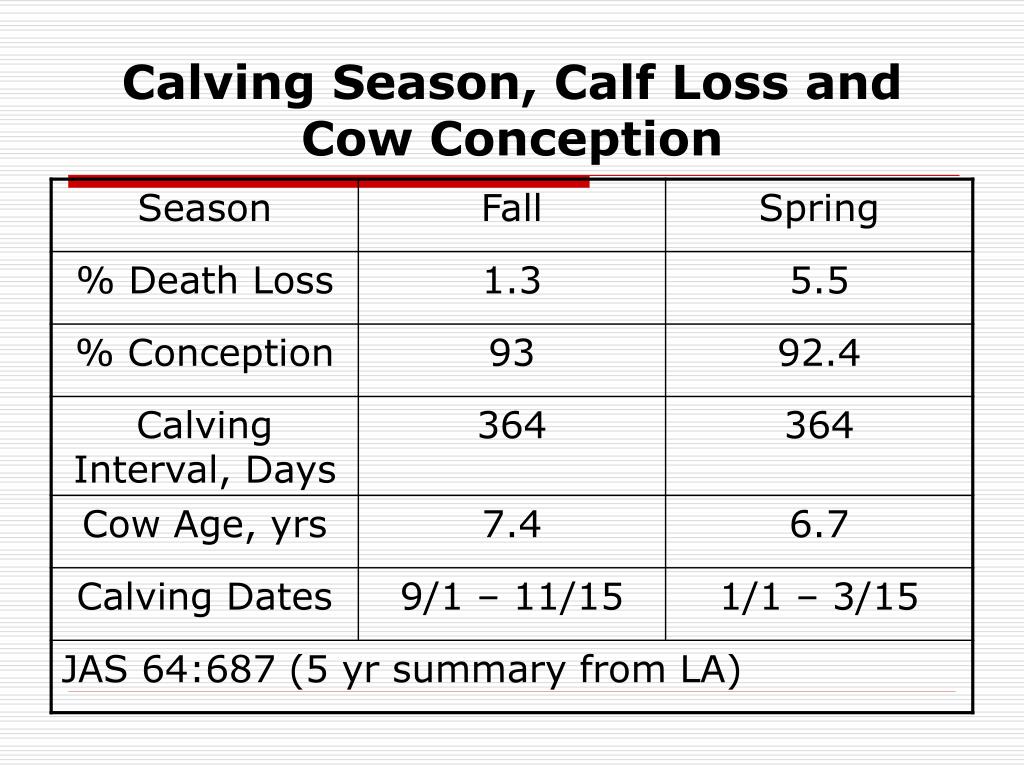 Calving Season, Calf Loss and Cow Conception

| Season | Fall | Spring |
|---|---|---|
| % Death Loss | 1.3 | 5.5 |
| % Conception | 93 | 92.4 |
| Calving Interval, Days | 364 | 364 |
| Cow Age, yrs | 7.4 | 6.7 |
| Calving Dates | 9/1 – 11/15 | 1/1 – 3/15 |
| JAS 64:687 (5 yr summary from LA) | | |